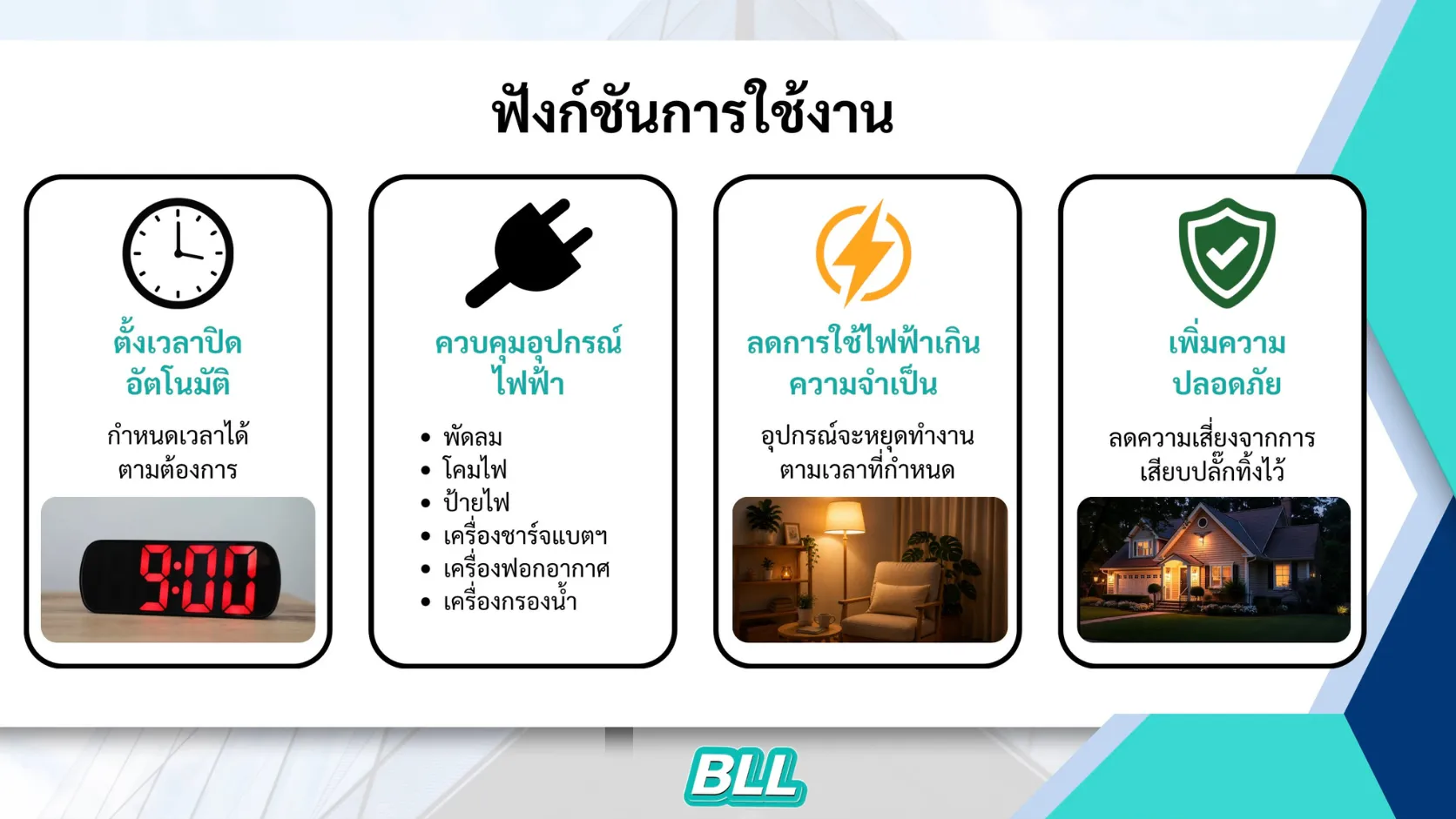 ฟังก์ชันการใช้งาน

ตั้งเวลาปิดอัตโนมัติ

กำหนดเวลาได้ตามต้องการ

9:00

ควบคุมอุปกรณ์ไฟฟ้า

- พัดลม
- โคมไฟ
- ป้ายไฟ
- เครื่องชาร์จแบตฯ
- เครื่องฟอกอากาศ
- เครื่องกรองน้ำ

ลดการใช้ไฟฟ้าเกินความจำเป็น

อุปกรณ์จะหยุดทำงานตามเวลาที่กำหนด

เพิ่มความปลอดภัย

ลดความเสี่ยงจากการเสียบปลั๊กทิ้งไว้

BLL